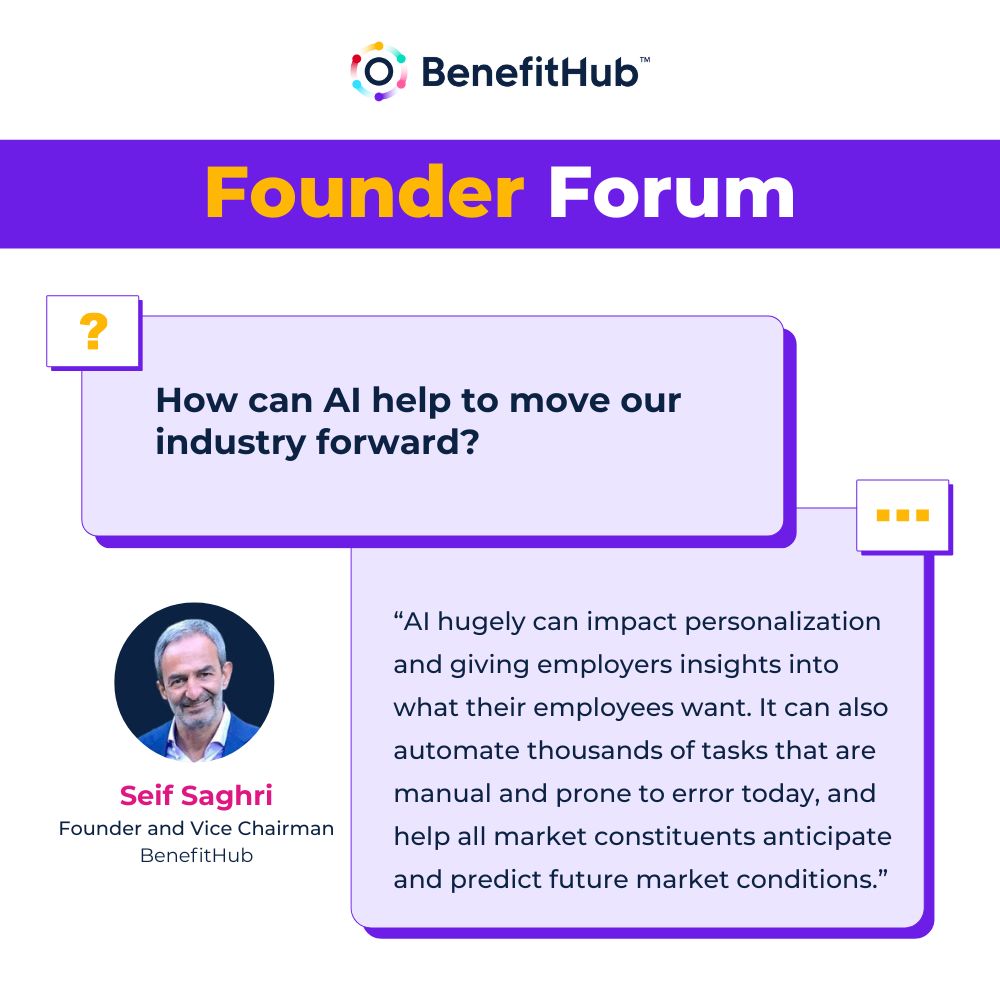 BenefitHub™

Founder Forum

?

How can AI help to move our industry forward?

...

"AI hugely can impact personalization and giving employers insights into what their employees want. It can also automate thousands of tasks that are manual and prone to error today, and help all market constituents anticipate and predict future market conditions."

Seif Saghri
Founder and Vice Chairman
BenefitHub